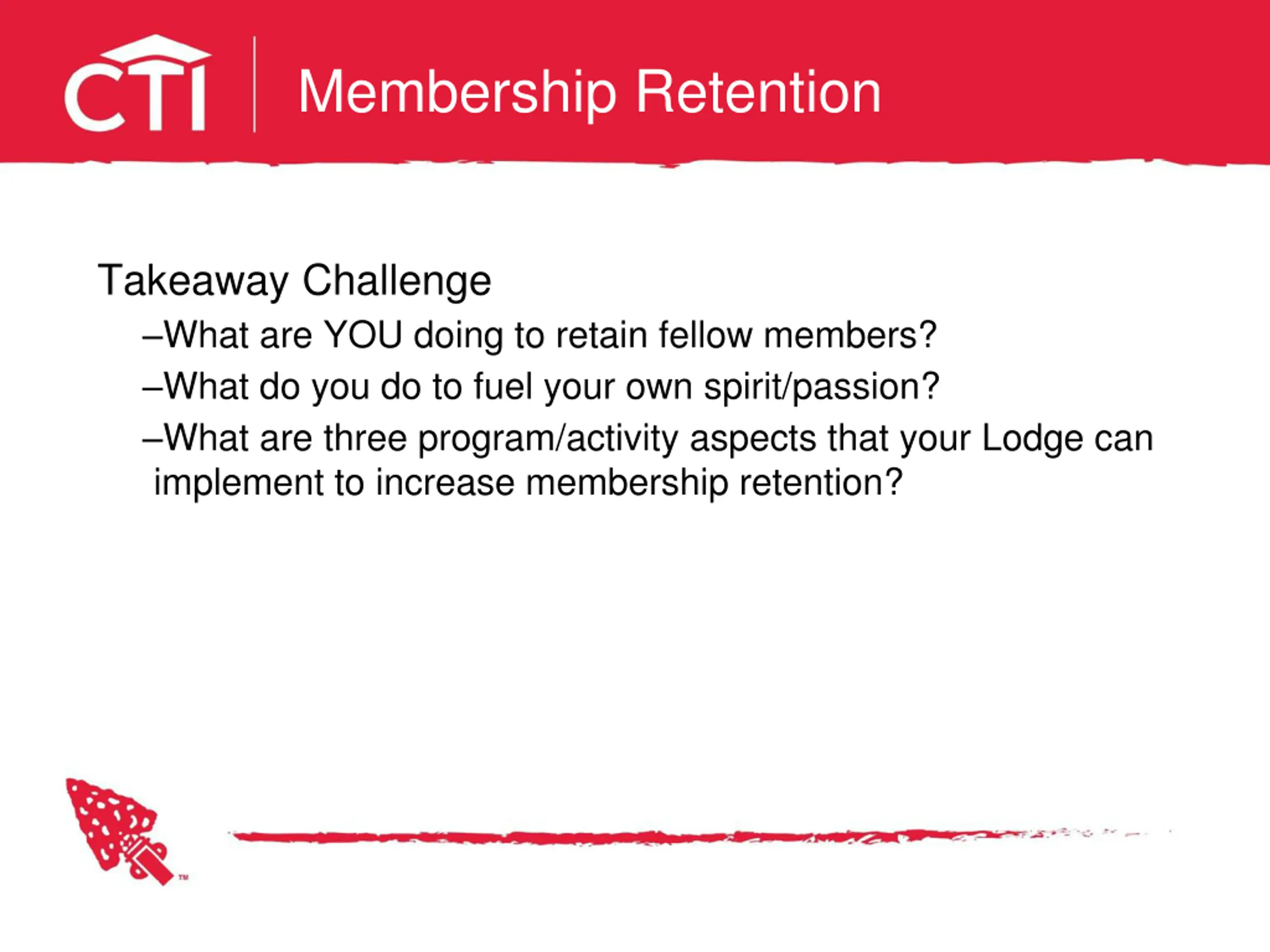 CTI Membership Retention

Takeaway Challenge

–What are YOU doing to retain fellow members?

–What do you do to fuel your own spirit/passion?

–What are three program/activity aspects that your Lodge can implement to increase membership retention?

™